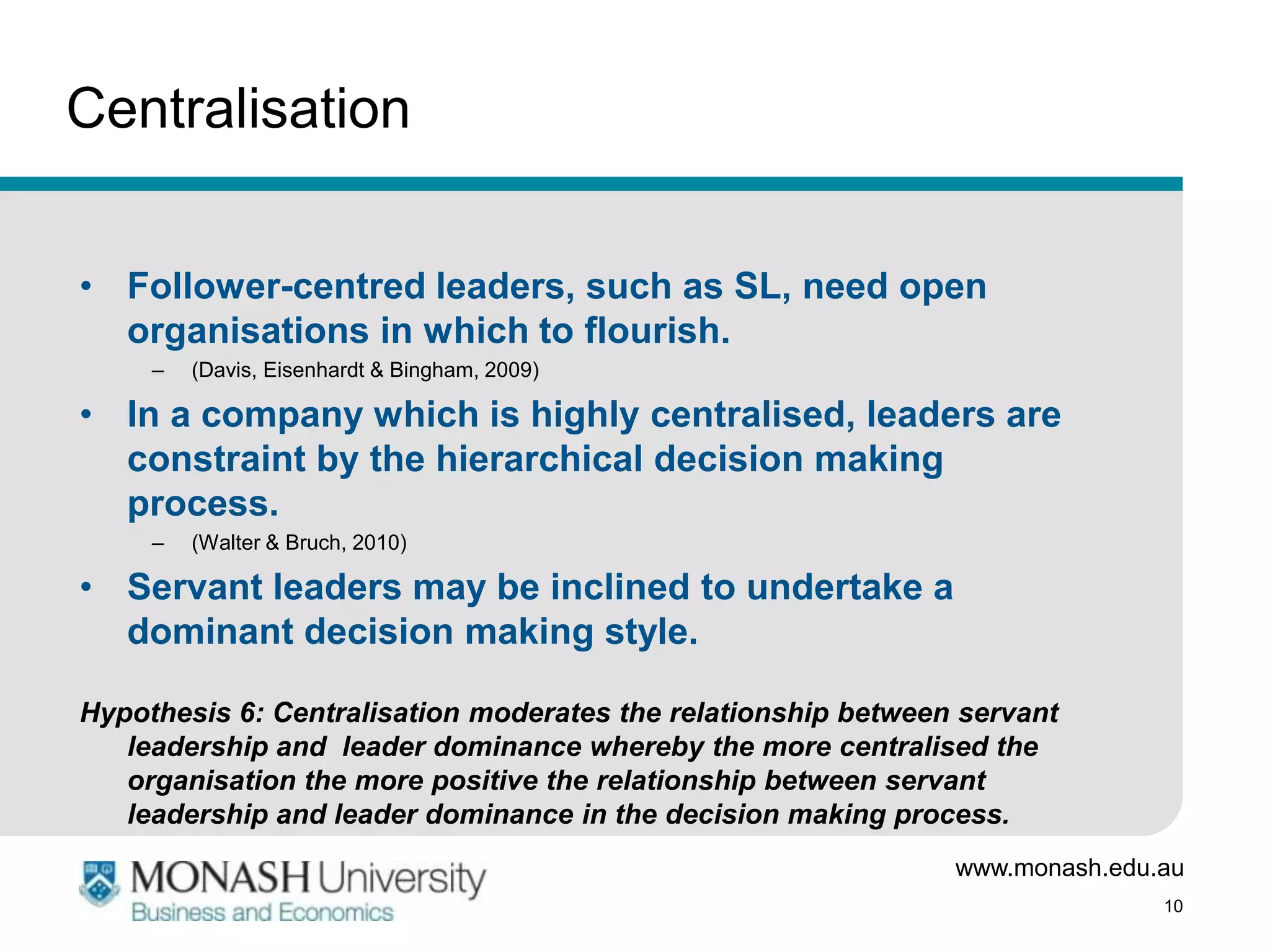 Centralisation

• Follower-centred leaders, such as SL, need open organisations in which to flourish.
– (Davis, Eisenhardt & Bingham, 2009)

• In a company which is highly centralised, leaders are constraint by the hierarchical decision making process.
– (Walter & Bruch, 2010)

• Servant leaders may be inclined to undertake a dominant decision making style.

Hypothesis 6: Centralisation moderates the relationship between servant leadership and leader dominance whereby the more centralised the organisation the more positive the relationship between servant leadership and leader dominance in the decision making process.

MONASH University
Business and Economics

www.monash.edu.au

10